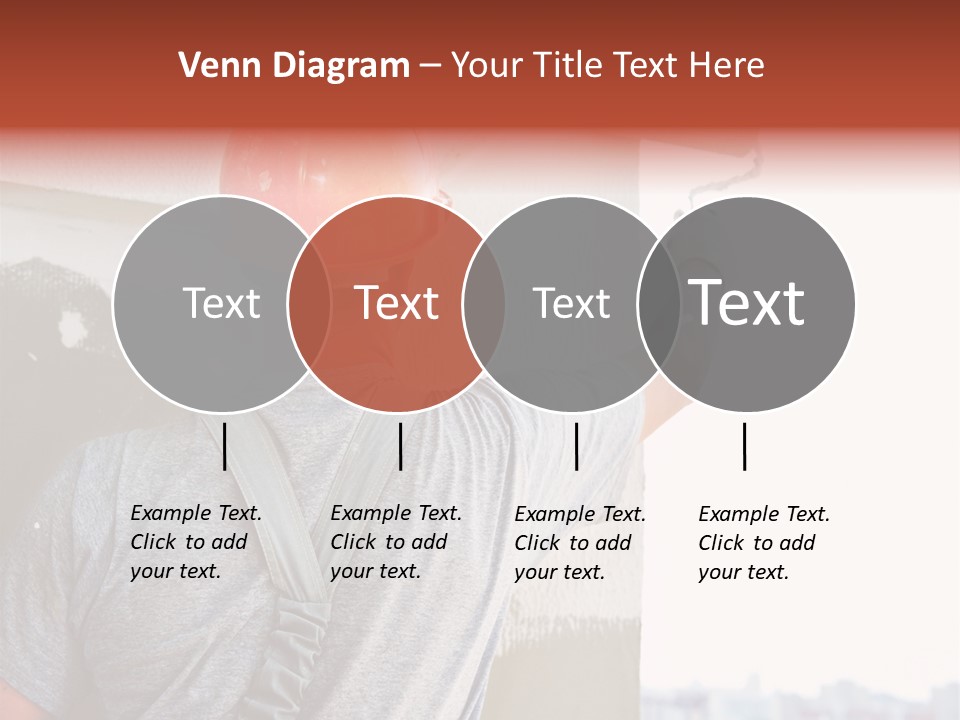 Venn Diagram – Your Title Text Here

Text

Text

Text

Text

Example Text. Click to add your text.

Example Text. Click to add your text.

Example Text. Click to add your text.

Example Text. Click to add your text.